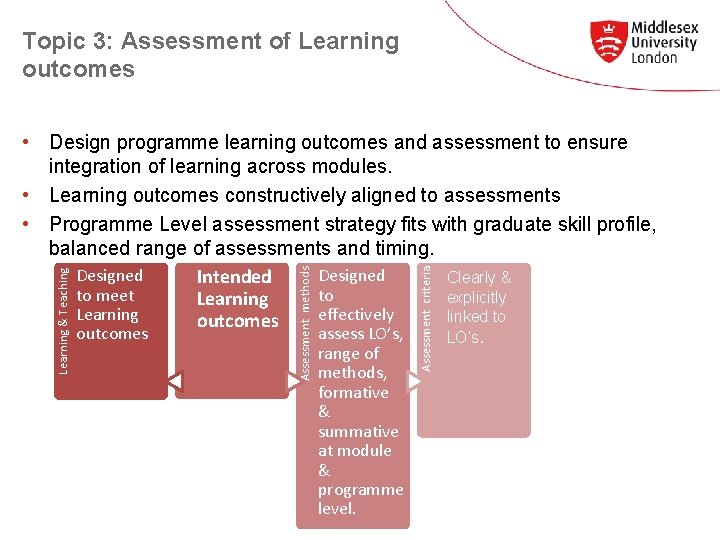 Topic 3: Assessment of Learning outcomes

Middlesex University London

• Design programme learning outcomes and assessment to ensure integration of learning across modules.
• Learning outcomes constructively aligned to assessments
• Programme Level assessment strategy fits with graduate skill profile, balanced range of assessments and timing.

Learning & Teaching

Designed to meet Learning outcomes

Intended Learning outcomes

Assessment methods

Designed to effectively assess LO's, range of methods, formative & summative at module & programme level.

Assessment criteria

Clearly & explicitly linked to LO's.